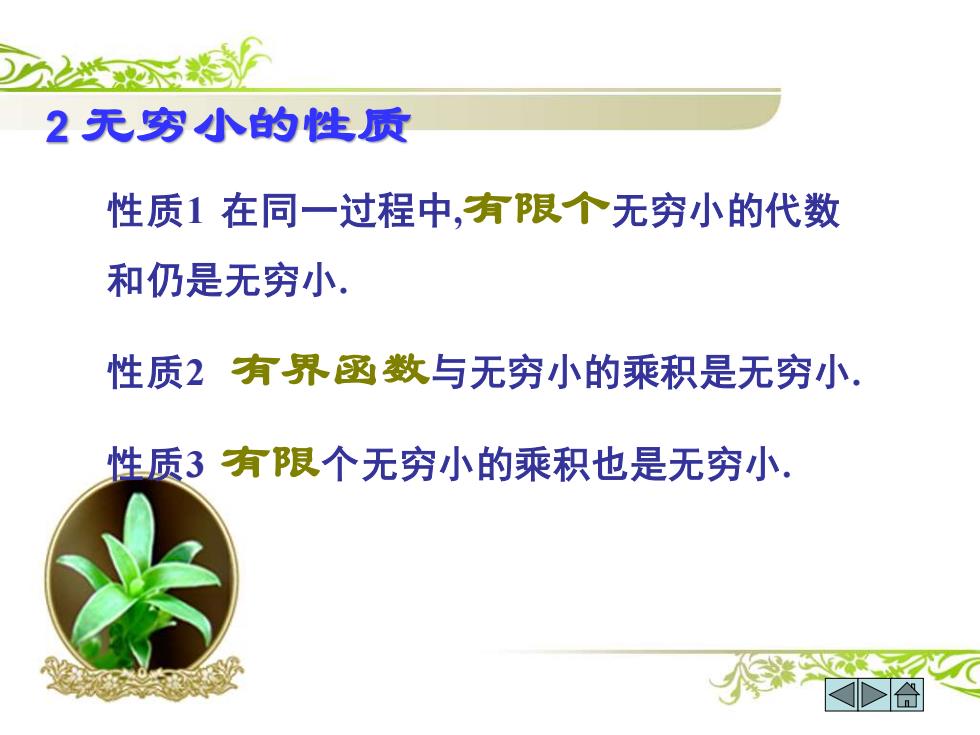 2 无穷小的性质

性质1 在同一过程中,有限个无穷小的代数和仍是无穷小.

性质2 有界函数与无穷小的乘积是无穷小.

性质3 有限个无穷小的乘积也是无穷小.